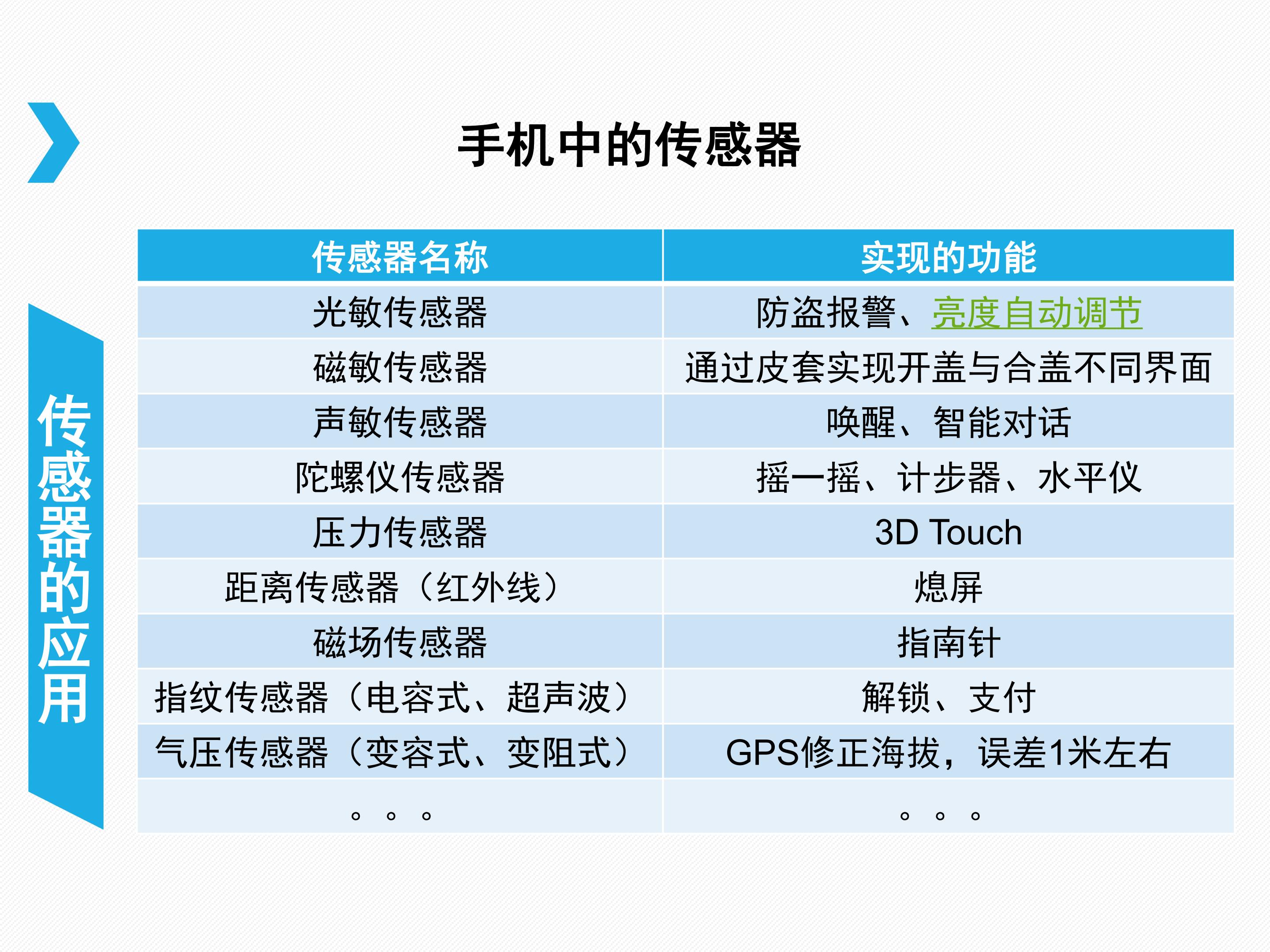 手机中的传感器

传感器的应用

| 传感器名称 | 实现的功能 |
|---|---|
| 光敏传感器 | 防盗报警、亮度自动调节 |
| 磁敏传感器 | 通过皮套实现开盖与合盖不同界面 |
| 声敏传感器 | 唤醒、智能对话 |
| 陀螺仪传感器 | 摇一摇、计步器、水平仪 |
| 压力传感器 | 3D Touch |
| 距离传感器（红外线） | 熄屏 |
| 磁场传感器 | 指南针 |
| 指纹传感器（电容式、超声波） | 解锁、支付 |
| 气压传感器（变容式、变阻式） | GPS修正海拔，误差1米左右 |
| 。。。 | 。。。 |